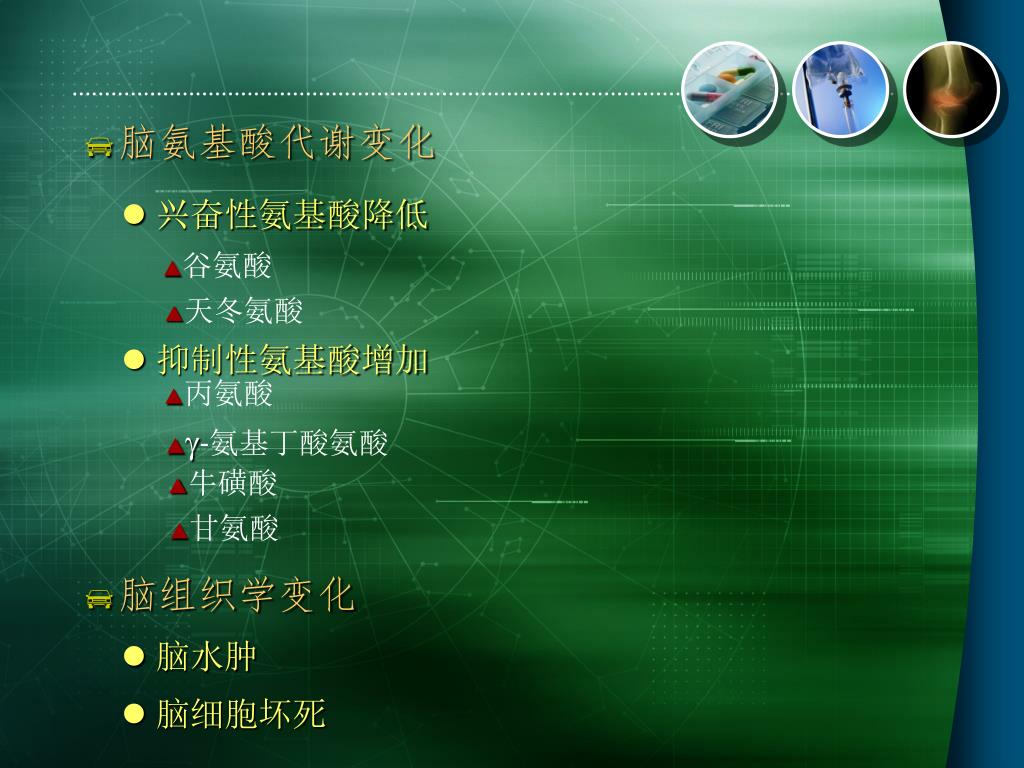 脑氨基酸代谢变化

兴奋性氨基酸降低

谷氨酸

天冬氨酸

抑制性氨基酸增加

丙氨酸

γ-氨基丁酸氨酸

牛磺酸

甘氨酸

脑组织学变化

脑水肿

脑细胞坏死